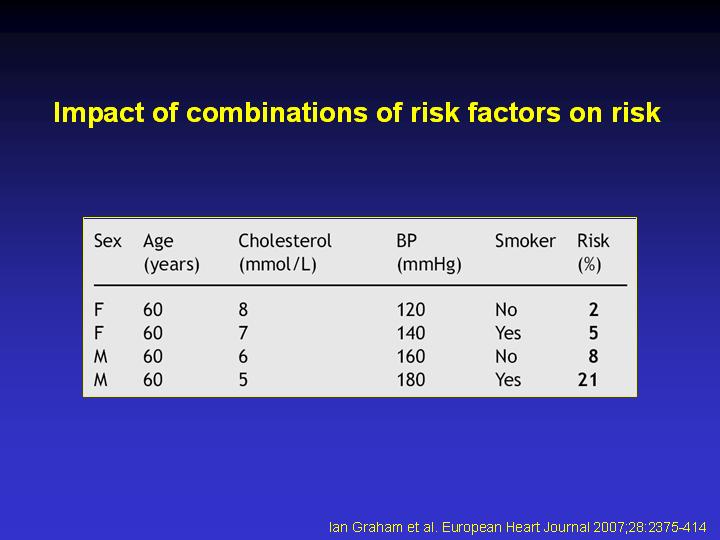 Impact of combinations of risk factors on risk

| Sex | Age (years) | Cholesterol (mmol/L) | BP (mmHg) | Smoker | Risk (%) |
|---|---|---|---|---|---|
| F | 60 | 8 | 120 | No | 2 |
| F | 60 | 7 | 140 | Yes | 5 |
| M | 60 | 6 | 160 | No | 8 |
| M | 60 | 5 | 180 | Yes | 21 |

Ian Graham et al. European Heart Journal 2007;28:2375-414